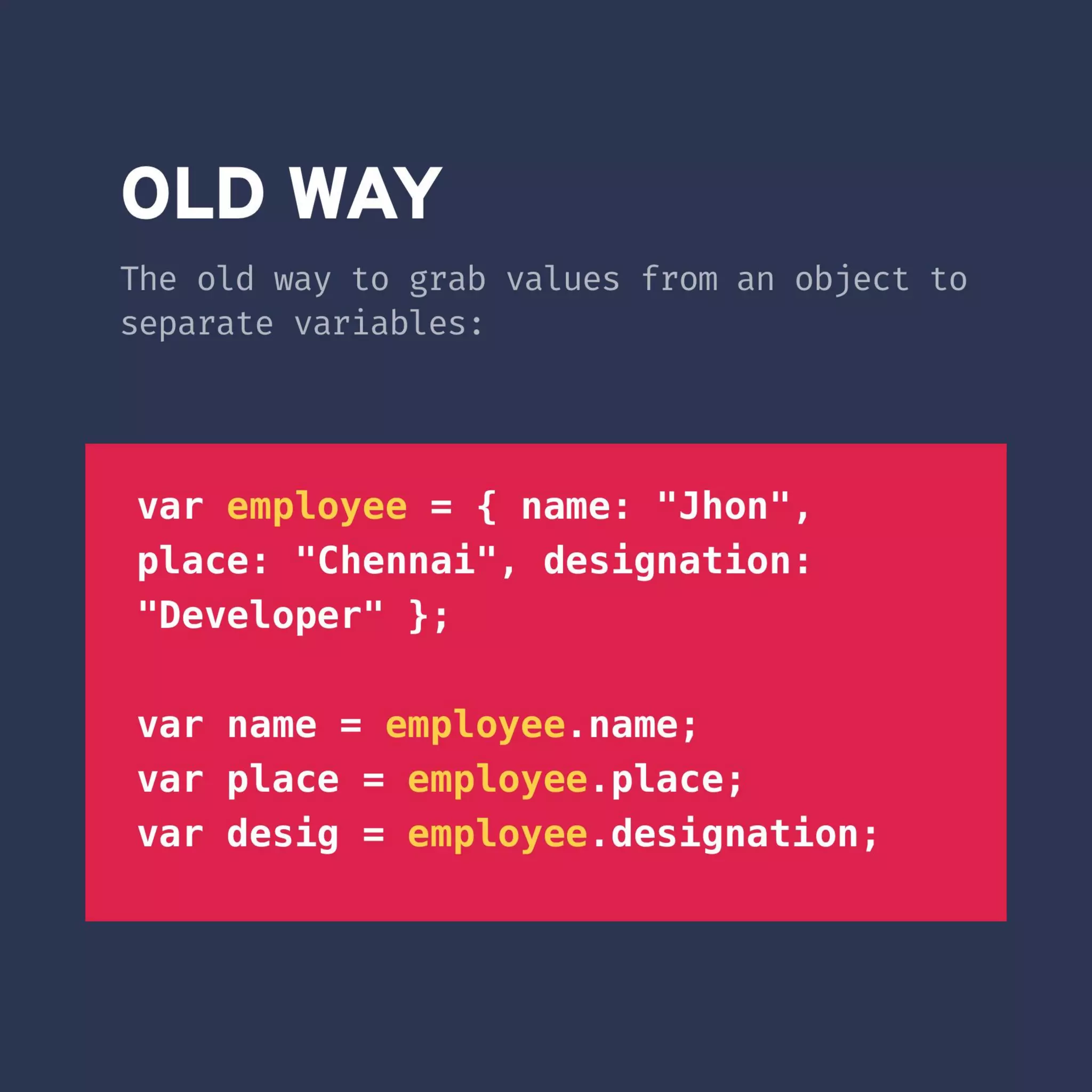 OLD WAY

The old way to grab values from an object to separate variables:

var employee = { name: "Jhon", place: "Chennai", designation: "Developer" };

var name = employee.name;
var place = employee.place;
var desig = employee.designation;